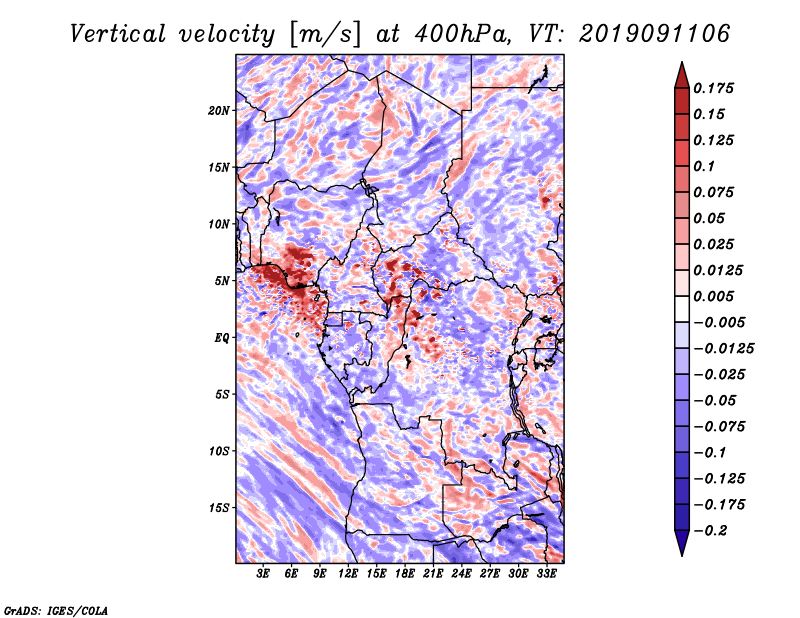 Vertical velocity [m/s] at 400hPa, VT: 2019091106

20N
15N
10N
5N
EQ
5S
10S
15S

3E 6E 9E 12E 15E 18E 21E 24E 27E 30E 33E

0.175
0.15
0.125
0.1
0.075
0.05
0.025
0.0125
0.005
−0.005
−0.0125
−0.025
−0.05
−0.075
−0.1
−0.125
−0.175
−0.2

GrADS: IGES/COLA